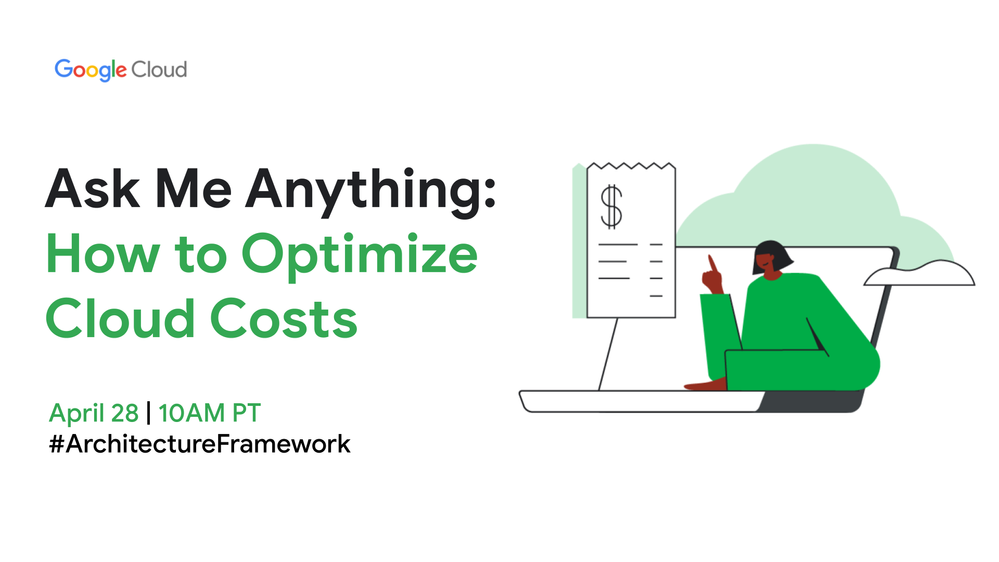 Google Cloud

Ask Me Anything:
How to Optimize Cloud Costs

April 28 | 10AM PT
#ArchitectureFramework

$